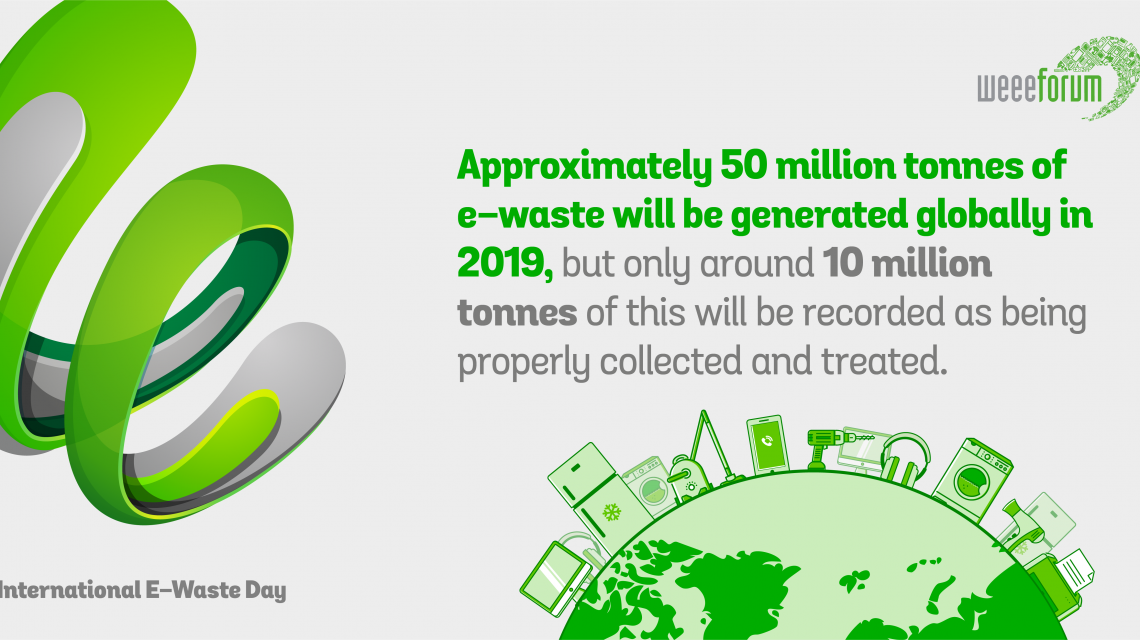 weeeforum

Approximately 50 million tonnes of e-waste will be generated globally in 2019, but only around 10 million tonnes of this will be recorded as being properly collected and treated.

International E-Waste Day